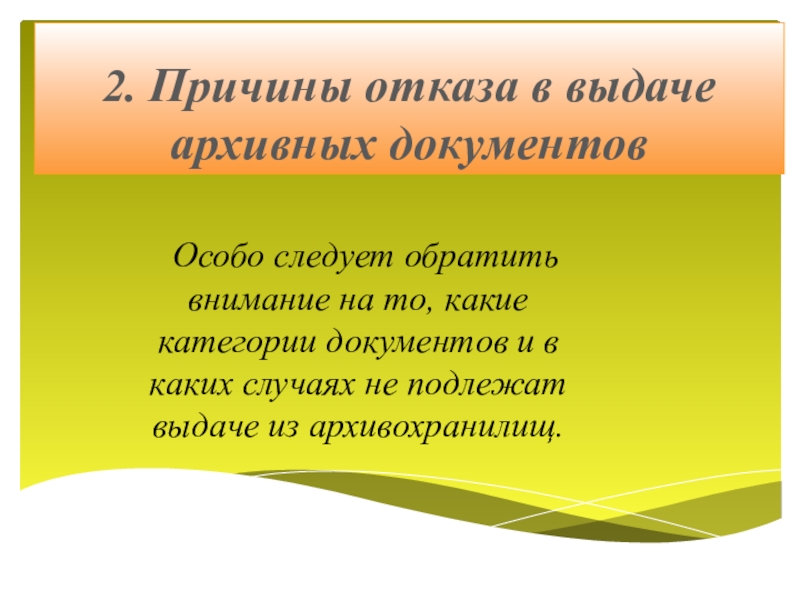 2. Причины отказа в выдаче архивных документов

Особо следует обратить внимание на то, какие категории документов и в каких случаях не подлежат выдаче из архивохранилищ.